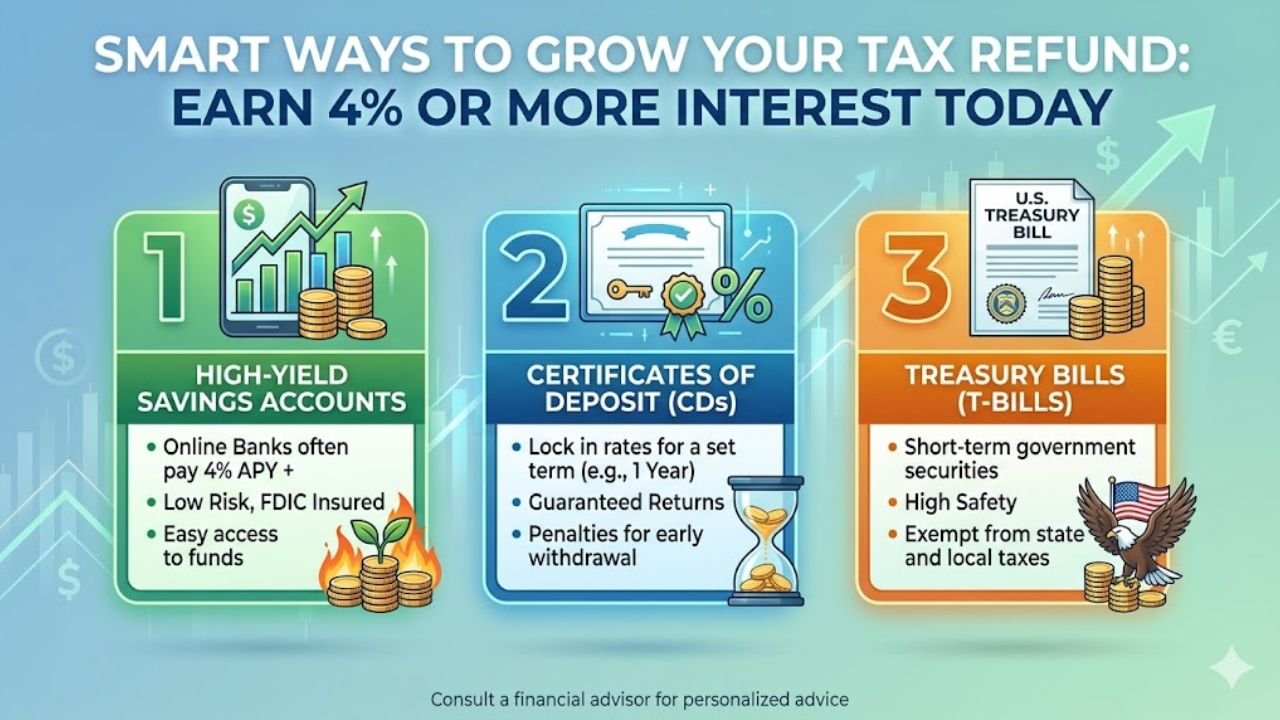 SMART WAYS TO GROW YOUR TAX REFUND:
EARN 4% OR MORE INTEREST TODAY

1
$

HIGH-YIELD SAVINGS ACCOUNTS

• Online Banks often pay 4% APY +
• Low Risk, FDIC Insured
• Easy access to funds

2
%

CERTIFICATES OF DEPOSIT (CDs)

• Lock in rates for a set term (e.g., 1 Year)
• Guaranteed Returns
• Penalties for early withdrawal

3
U.S. TREASURY BILL

TREASURY BILLS (T-BILLS)

• Short-term government securities
• High Safety
• Exempt from state and local taxes

Consult a financial advisor for personalized advice